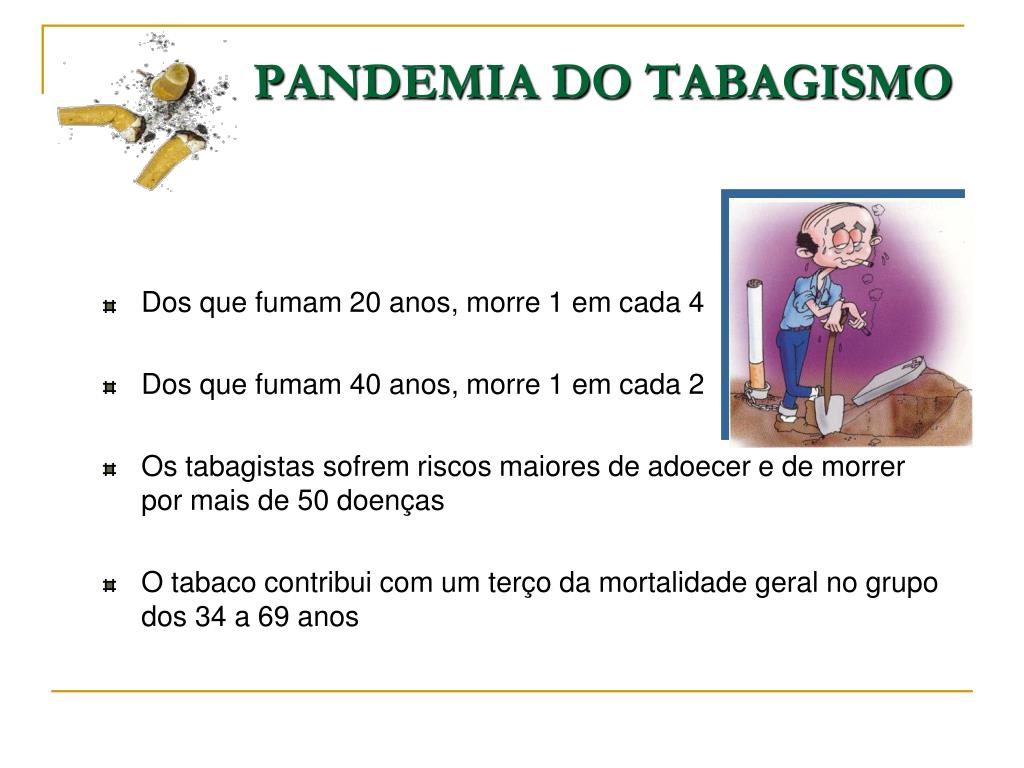 PANDEMIA DO TABAGISMO

Dos que fumam 20 anos, morre 1 em cada 4

Dos que fumam 40 anos, morre 1 em cada 2

Os tabagistas sofrem riscos maiores de adoecer e de morrer por mais de 50 doenças

O tabaco contribui com um terço da mortalidade geral no grupo dos 34 a 69 anos